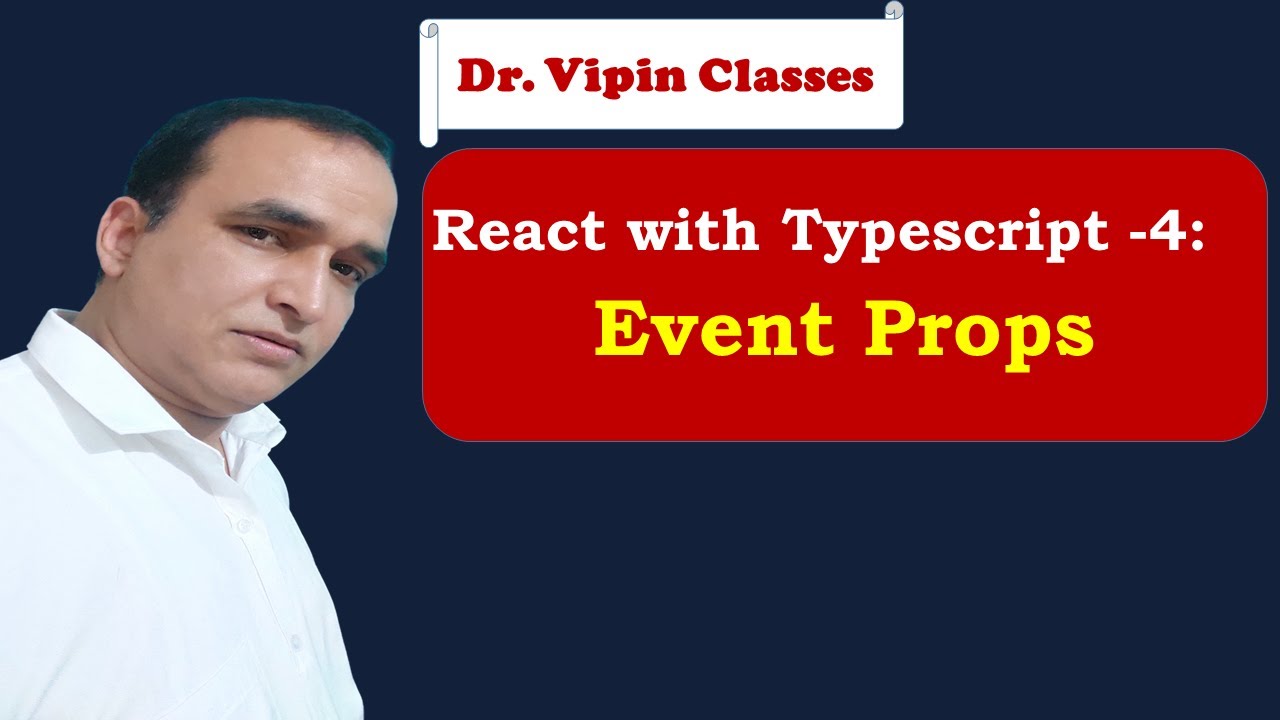 Dr. Vipin Classes

React with Typescript -4:
Event Props